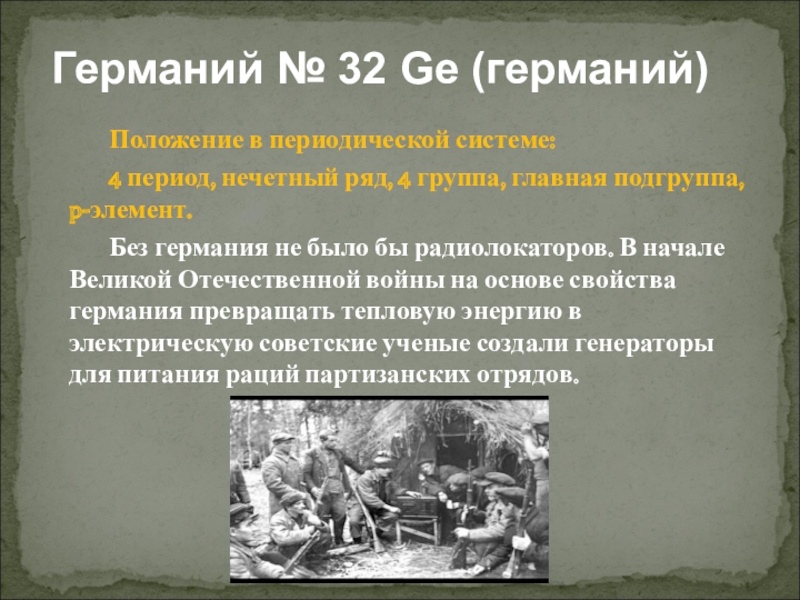 Германий № 32 Ge (германий)

Положение в периодической системе:

4 период, нечетный ряд, 4 группа, главная подгруппа, p-элемент.

Без германия не было бы радиолокаторов. В начале Великой Отечественной войны на основе свойства германия превращать тепловую энергию в электрическую советские ученые создали генераторы для питания раций партизанских отрядов.